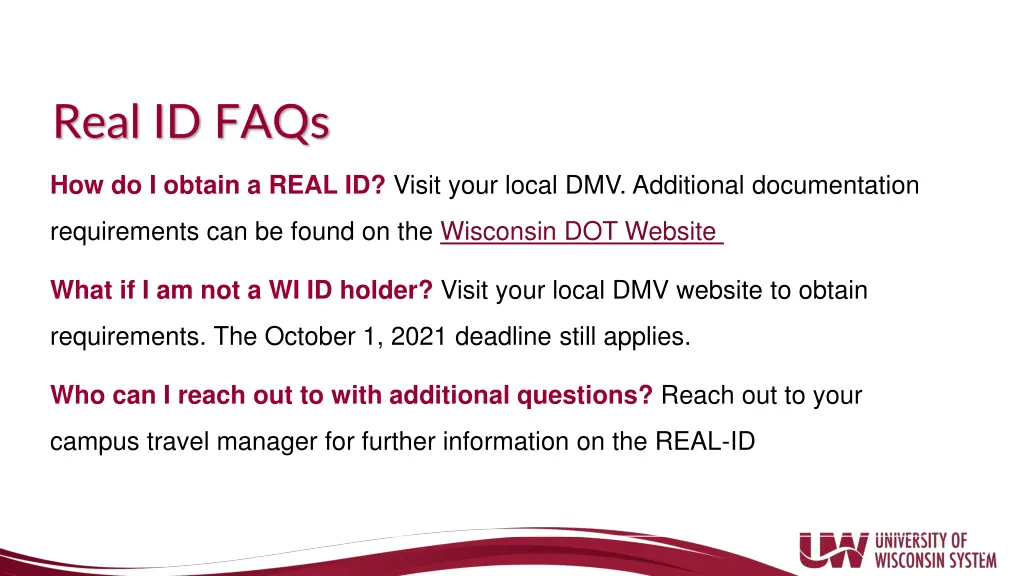 Real ID FAQs

How do I obtain a REAL ID? Visit your local DMV. Additional documentation requirements can be found on the Wisconsin DOT Website

What if I am not a WI ID holder? Visit your local DMV website to obtain requirements. The October 1, 2021 deadline still applies.

Who can I reach out to with additional questions? Reach out to your campus travel manager for further information on the REAL-ID

UW UNIVERSITY OF WISCONSIN SYSTEM